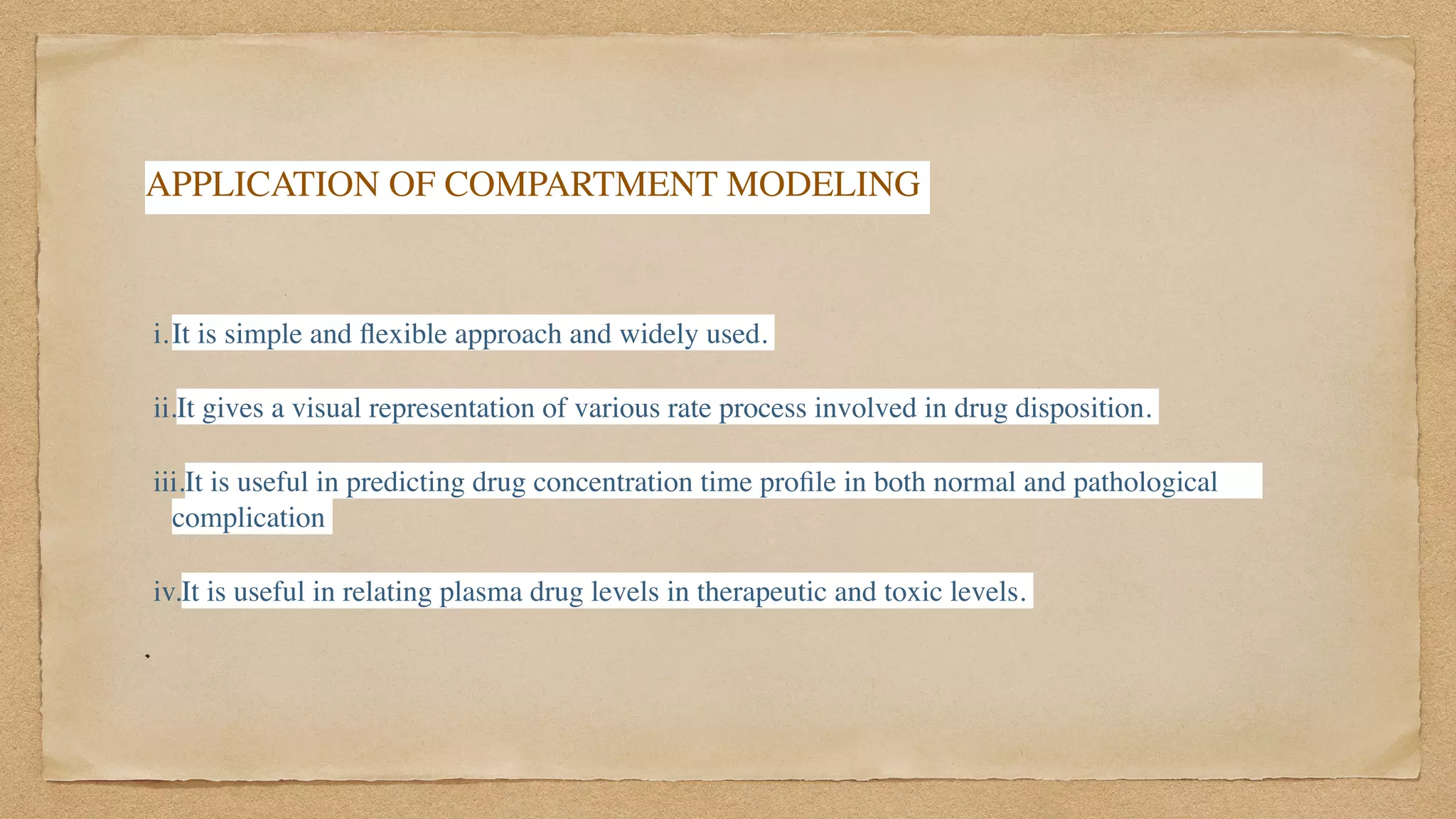 APPLICATION OF COMPARTMENT MODELING

i. It is simple and flexible approach and widely used.

ii. It gives a visual representation of various rate process involved in drug disposition.

iii. It is useful in predicting drug concentration time profile in both normal and pathological complication

iv. It is useful in relating plasma drug levels in therapeutic and toxic levels.